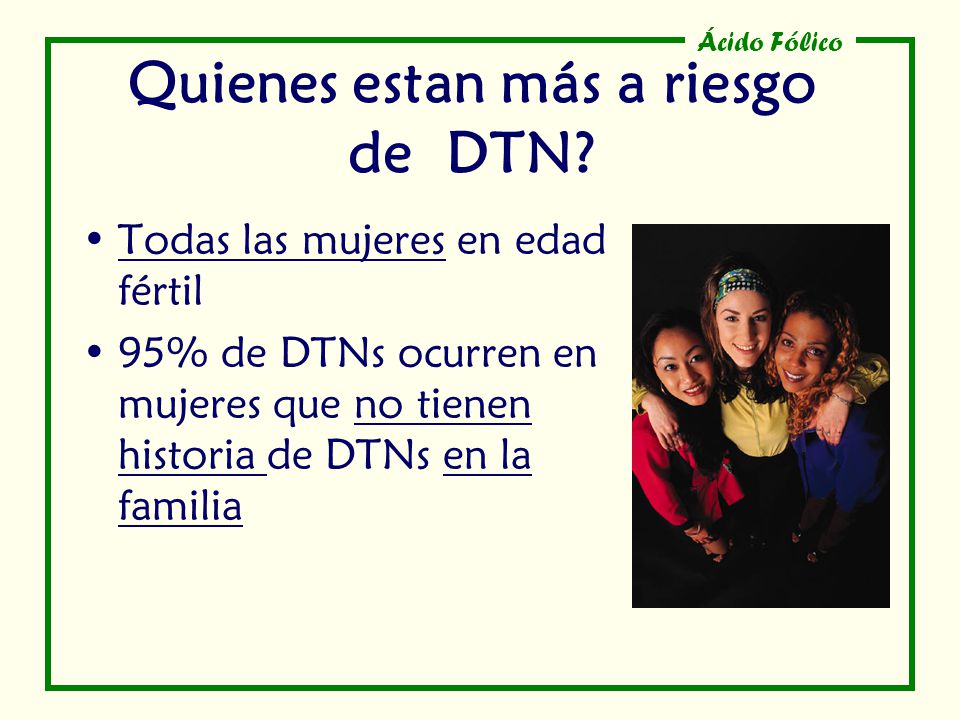 Ácido Fólico

Quienes estan más a riesgo de DTN?

• Todas las mujeres en edad fértil

• 95% de DTNs ocurren en mujeres que no tienen historia de DTNs en la familia